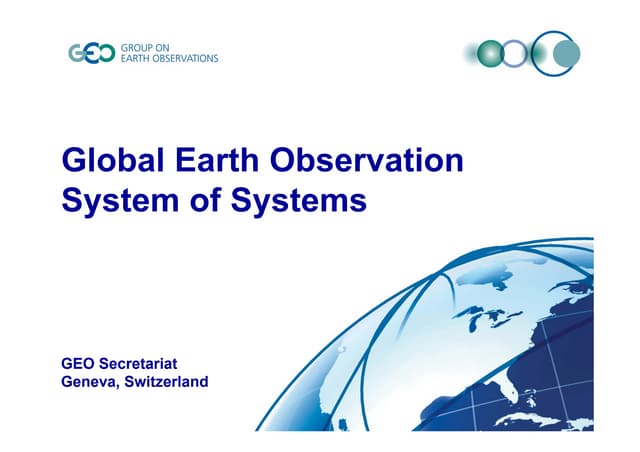 GEO GROUP ON EARTH OBSERVATIONS

Global Earth Observation System of Systems

GEO Secretariat
Geneva, Switzerland